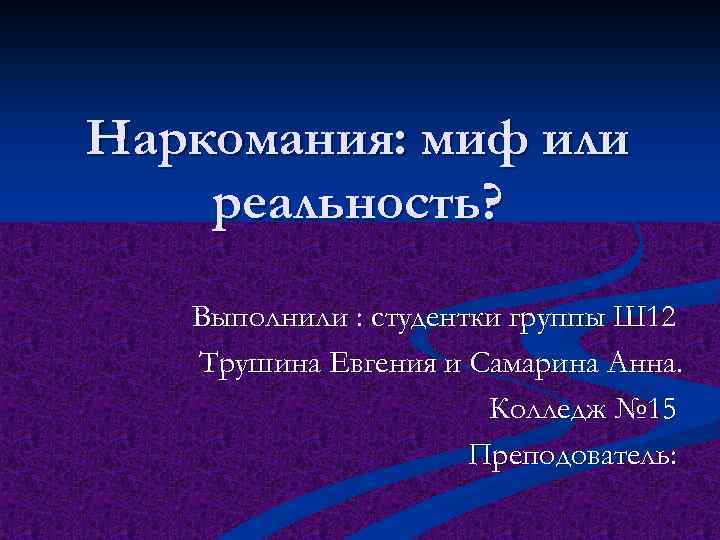 Наркомания: миф или реальность?

Выполнили : студентки группы Ш12
Трушина Евгения и Самарина Анна.
Колледж №15
Преподователь: